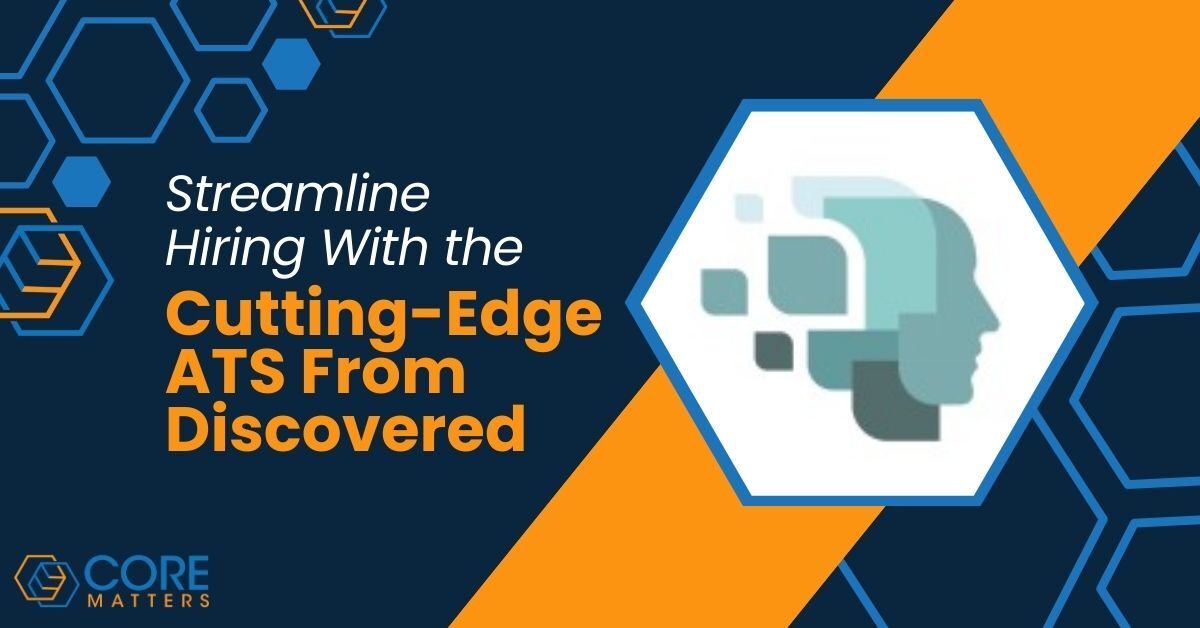 Streamline Hiring With the

Cutting-Edge ATS From Discovered

CORE MATTERS